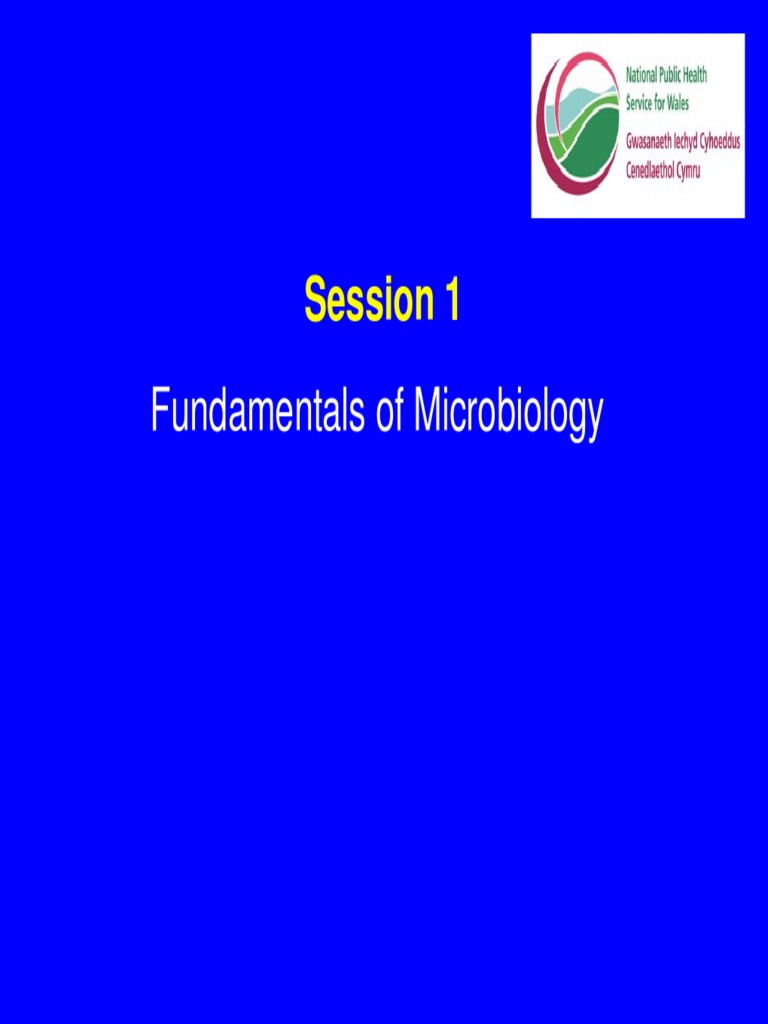 National Public Health
Service for Wales
Gwasanaeth Iechyd Cyhoeddus
Cenedlaethol Cymru

Session 1

Fundamentals of Microbiology